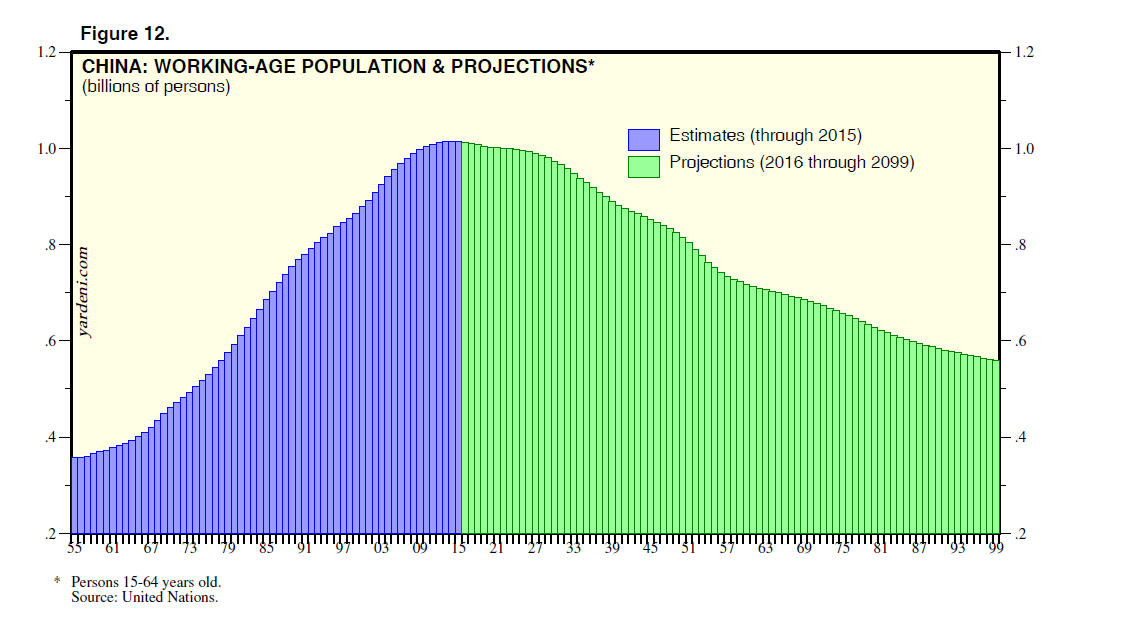 Figure 12.

CHINA: WORKING-AGE POPULATION & PROJECTIONS*
(billions of persons)

Estimates (through 2015)
Projections (2016 through 2099)

yardeni.com

1.2
1.0
.8
.6
.4
.2

1.2
1.0
.8
.6
.4
.2

55 61 67 73 79 85 91 97 03 09 15 21 27 33 39 45 51 57 63 69 75 81 87 93 99

* Persons 15-64 years old.
Source: United Nations.